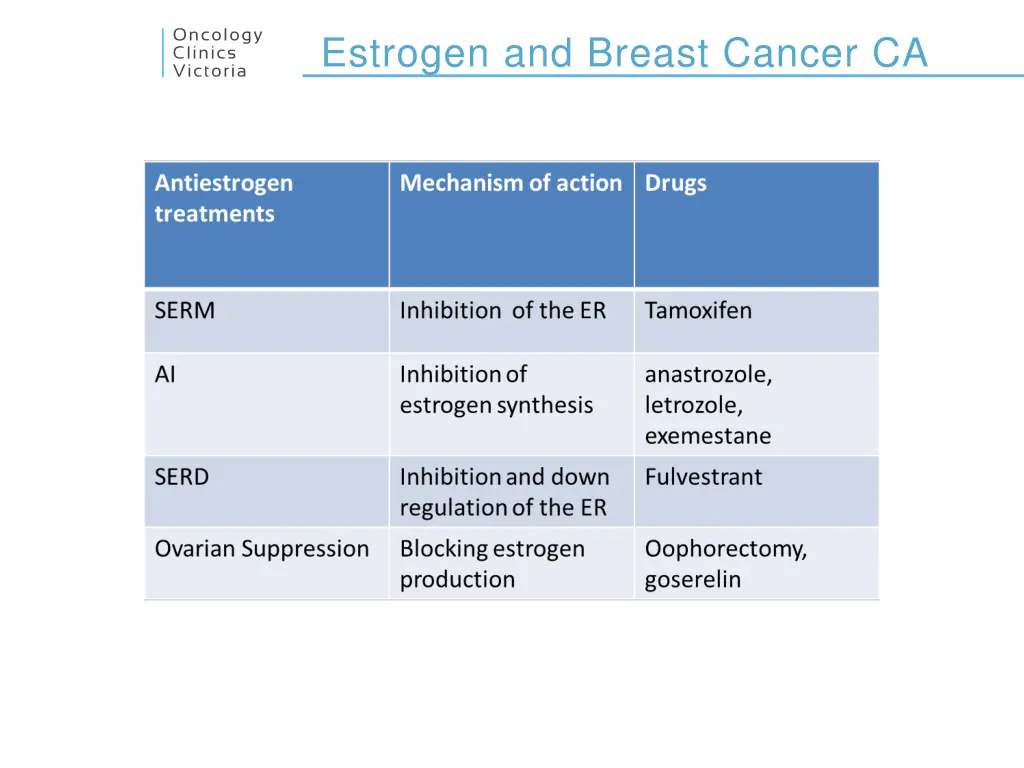 Oncology Clinics Victoria

Estrogen and Breast Cancer CA

| Antiestrogen treatments | Mechanism of action | Drugs |
|---|---|---|
| SERM | Inhibition of the ER | Tamoxifen |
| AI | Inhibition of estrogen synthesis | anastrozole, letrozole, exemestane |
| SERD | Inhibition and down regulation of the ER | Fulvestrant |
| Ovarian Suppression | Blocking estrogen production | Oophorectomy, goserelin |